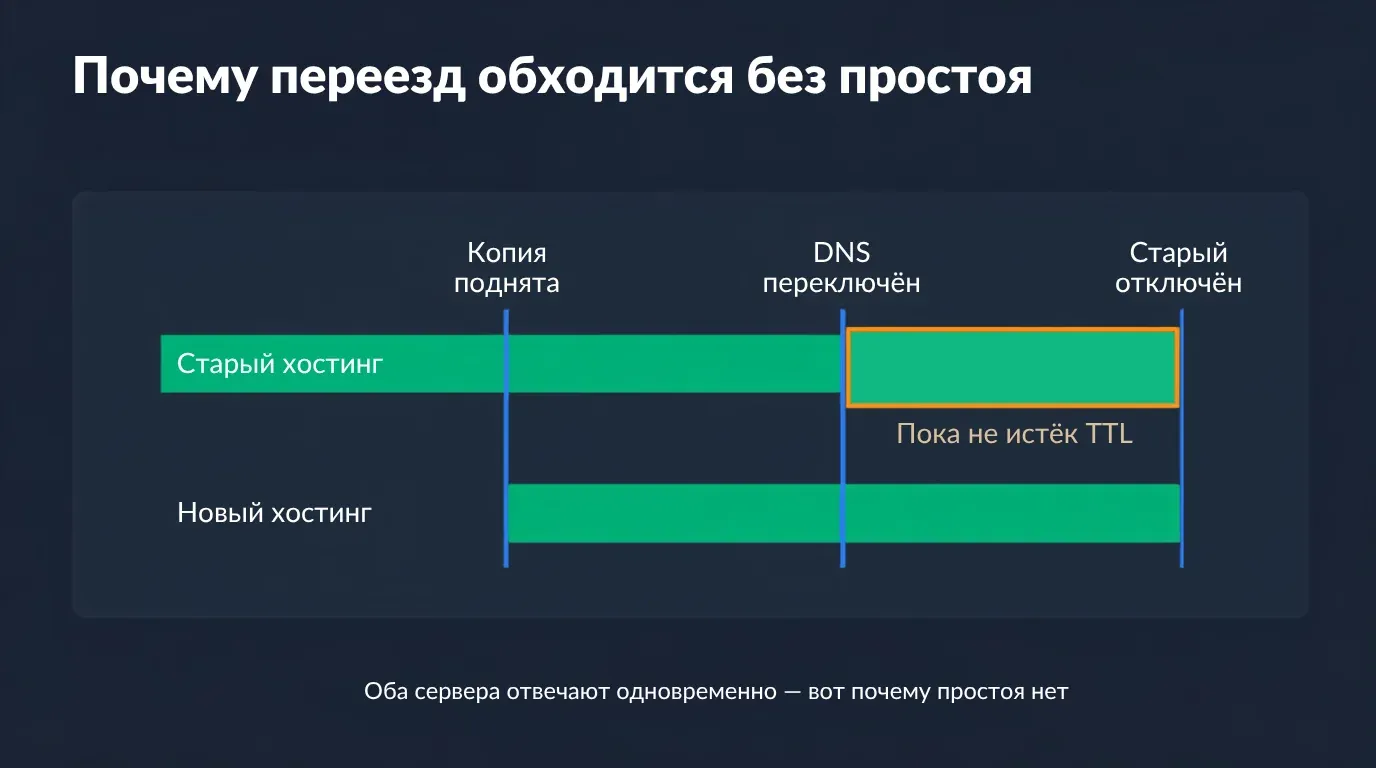 Почему переезд обходится без простоя

Копия поднята

DNS переключён

Старый отключён

Старый хостинг

Пока не истёк TTL

Новый хостинг

Оба сервера отвечают одновременно — вот почему простоя нет